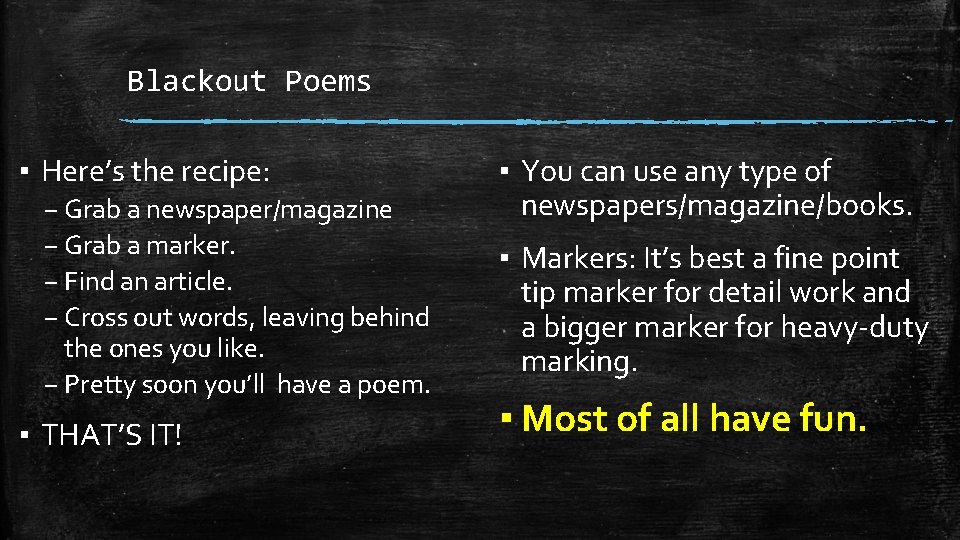 Blackout Poems

▪ Here's the recipe:
– Grab a newspaper/magazine
– Grab a marker.
– Find an article.
– Cross out words, leaving behind the ones you like.
– Pretty soon you'll have a poem.

▪ THAT'S IT!

▪ You can use any type of newspapers/magazine/books.

▪ Markers: It's best a fine point tip marker for detail work and a bigger marker for heavy-duty marking.

▪ Most of all have fun.